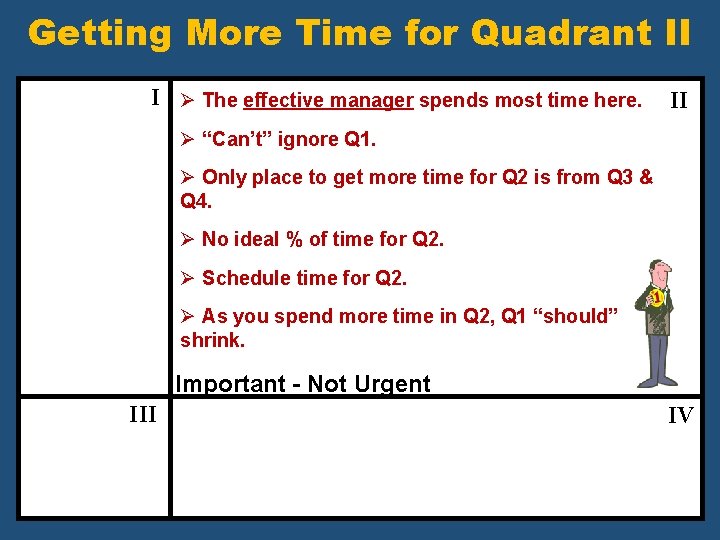 Getting More Time for Quadrant II

I

II

➢ The effective manager spends most time here.

➢ "Can't" ignore Q1.

➢ Only place to get more time for Q2 is from Q3 & Q4.

➢ No ideal % of time for Q2.

➢ Schedule time for Q2.

➢ As you spend more time in Q2, Q1 "should" shrink.

1

Important - Not Urgent

III

IV